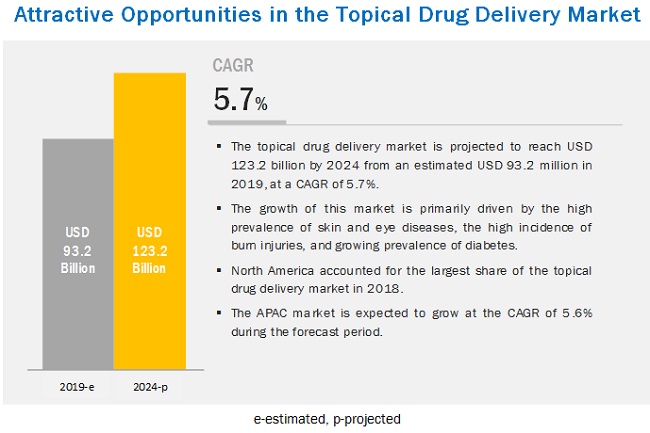 Attractive Opportunities in the Topical Drug Delivery Market

USD 93.2 Billion

USD 123.2 Billion

2019-e

2024-p

CAGR

5.7%

▪ The topical drug delivery market is projected to reach USD 123.2 billion by 2024 from an estimated USD 93.2 million in 2019, at a CAGR of 5.7%.

▪ The growth of this market is primarily driven by the high prevalence of skin and eye diseases, the high incidence of burn injuries, and growing prevalence of diabetes.

▪ North America accounted for the largest share of the topical drug delivery market in 2018.

▪ The APAC market is expected to grow at the CAGR of 5.6% during the forecast period.

e-estimated, p-projected